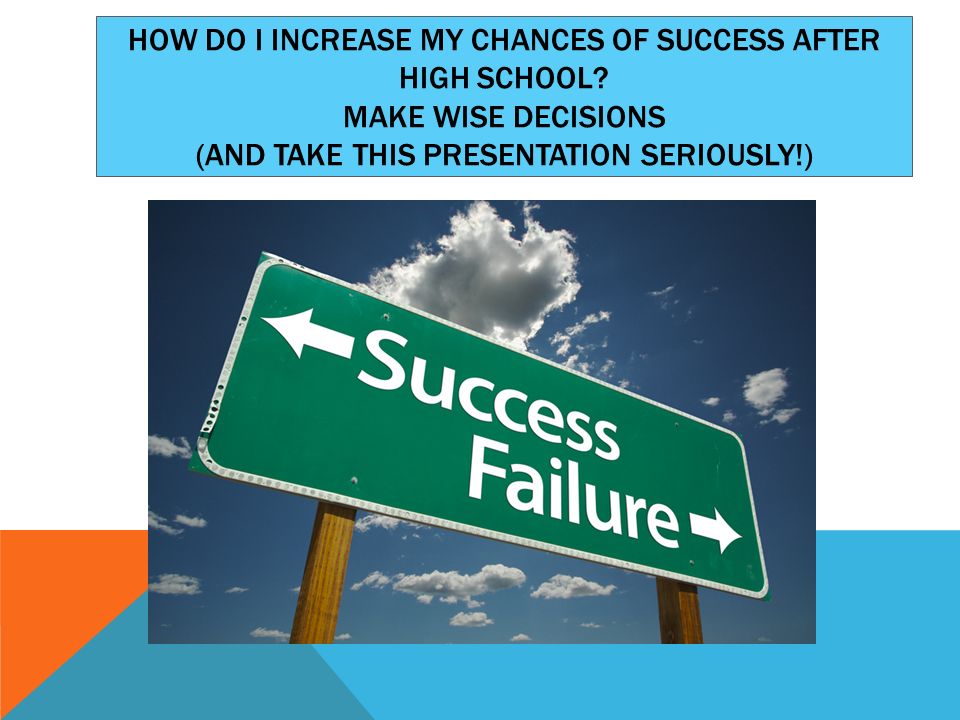 HOW DO I INCREASE MY CHANCES OF SUCCESS AFTER HIGH SCHOOL?
MAKE WISE DECISIONS
(AND TAKE THIS PRESENTATION SERIOUSLY!)

Success
Failure